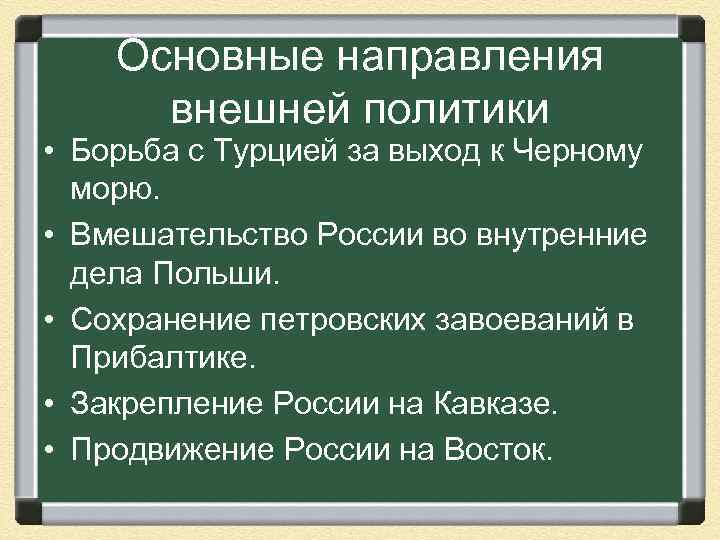 Основные направления внешней политики

• Борьба с Турцией за выход к Черному морю.
• Вмешательство России во внутренние дела Польши.
• Сохранение петровских завоеваний в Прибалтике.
• Закрепление России на Кавказе.
• Продвижение России на Восток.